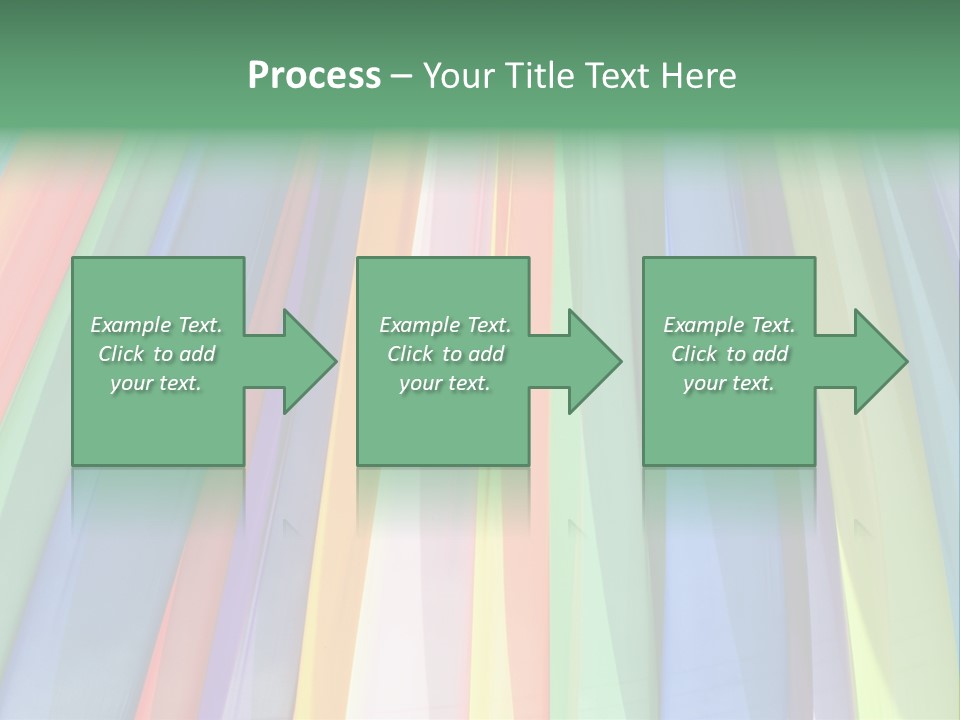 Process – Your Title Text Here

Example Text. Click to add your text.

Example Text. Click to add your text.

Example Text. Click to add your text.